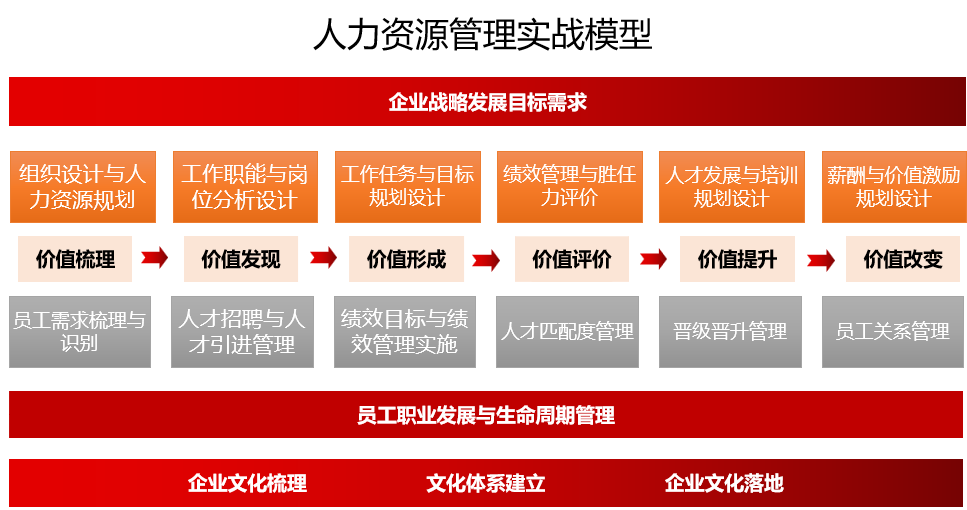 人力资源管理实战模型

企业战略发展目标需求

组织设计与人力资源规划

工作职能与岗位分析设计

工作任务与目标规划设计

绩效管理与胜任力评价

人才发展与培训规划设计

薪酬与价值激励规划设计

价值梳理

价值发现

价值形成

价值评价

价值提升

价值改变

员工需求梳理与识别

人才招聘与人才引进管理

绩效目标与绩效管理实施

人才匹配度管理

晋级晋升管理

员工关系管理

员工职业发展与生命周期管理

企业文化梳理

文化体系建立

企业文化落地